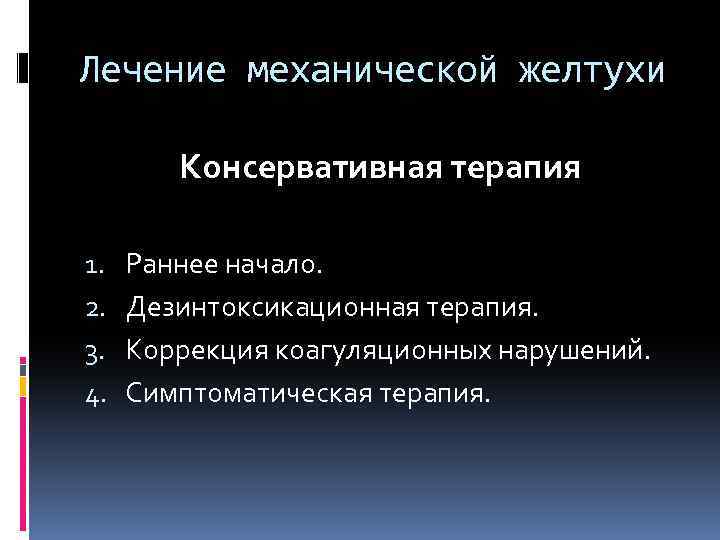 Лечение механической желтухи

Консервативная терапия

1. Раннее начало.
2. Дезинтоксикационная терапия.
3. Коррекция коагуляционных нарушений.
4. Симптоматическая терапия.